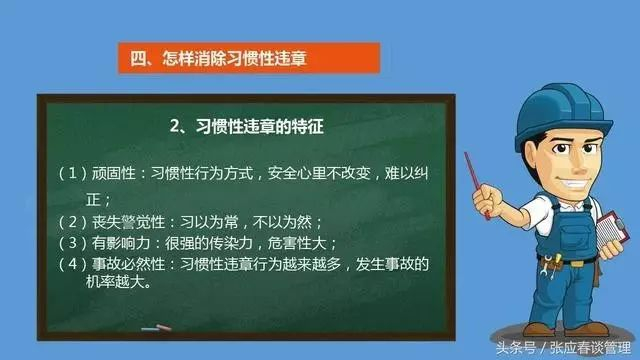 四、怎样消除习惯性违章

2、习惯性违章的特征

（1）顽固性：习惯性行为方式，安全心里不改变，难以纠正；
（2）丧失警觉性：习以为常，不以为然；
（3）有影响力：很强的传染力，危害性大；
（4）事故必然性：习惯性违章行为越来越多，发生事故的机率越大。

头条号 / 张应春谈管理